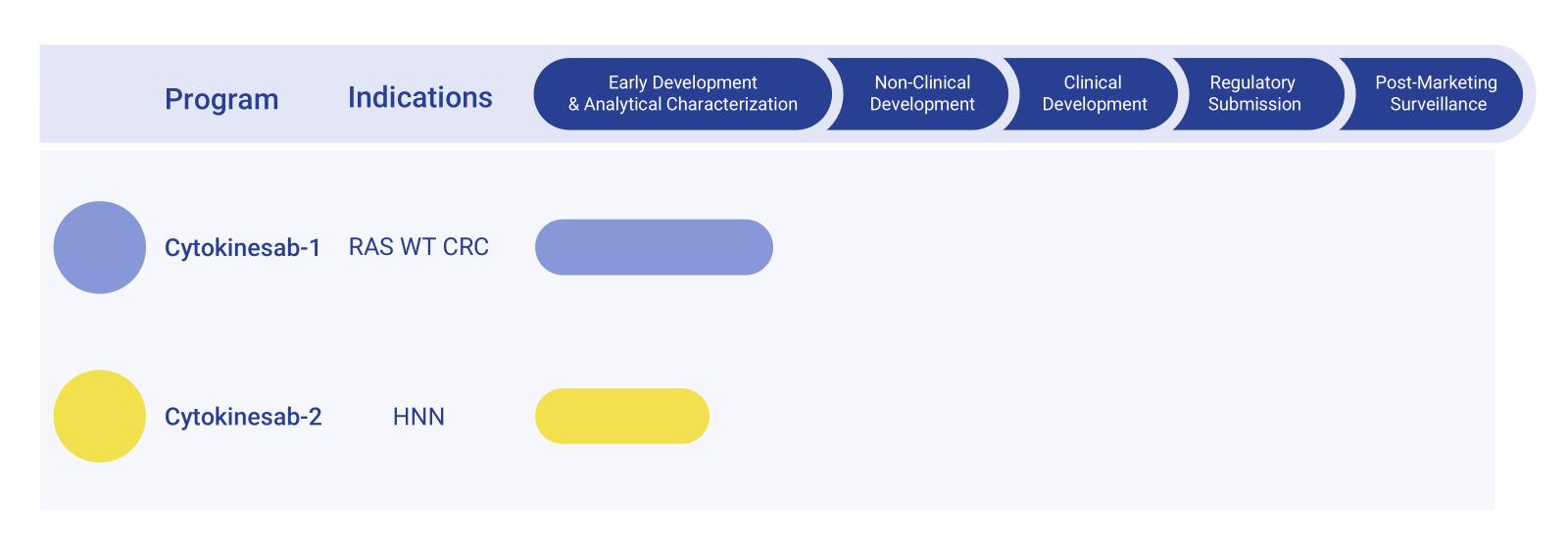 | Program | Indications | Early Development & Analytical Characterization | Non-Clinical Development | Clinical Development | Regulatory Submission | Post-Marketing Surveillance |
|---|---|---|---|---|---|---|
| Cytokinesab-1 | RAS WT CRC | | | | | |
| Cytokinesab-2 | HNN | | | | | |